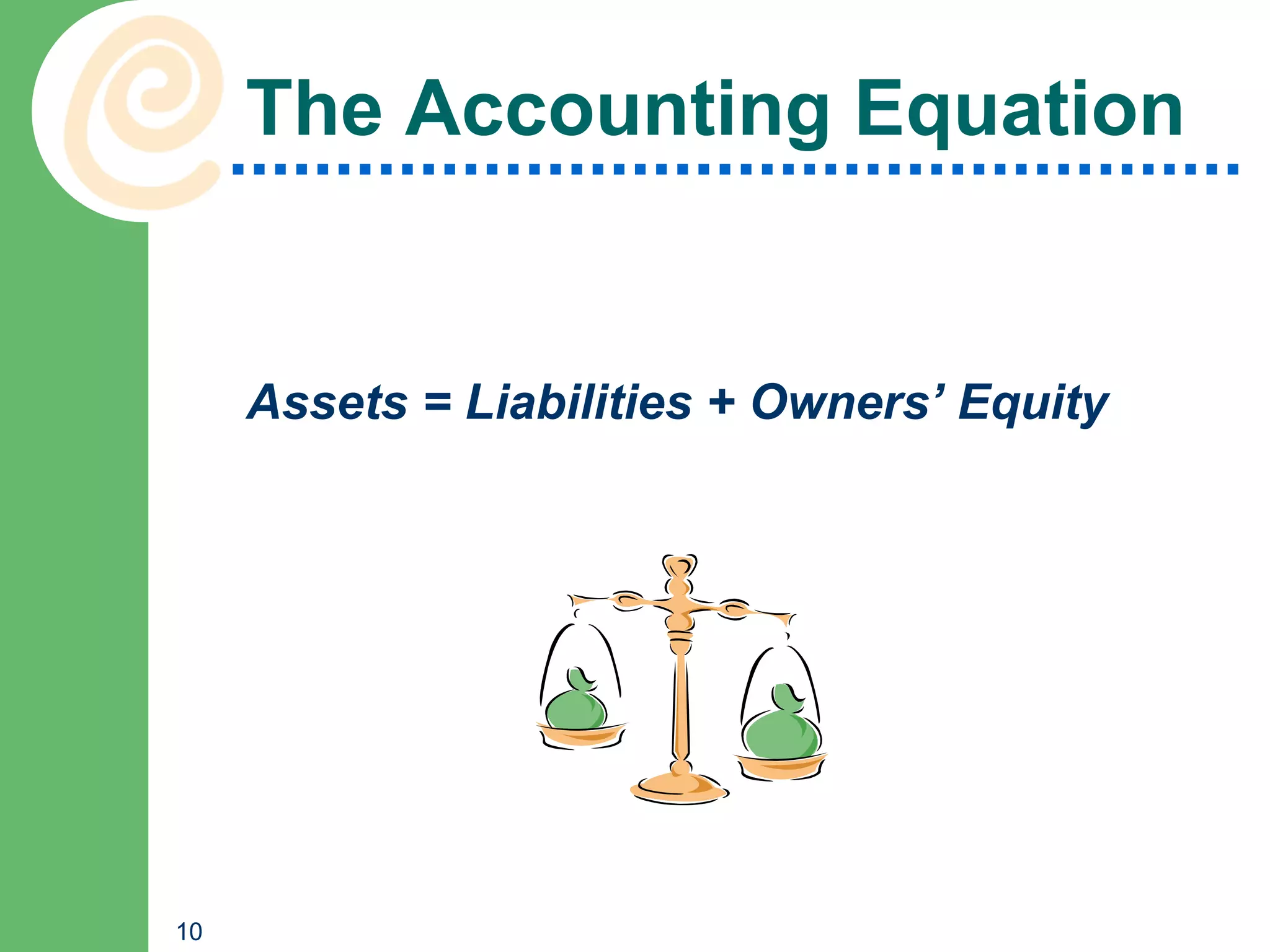 The Accounting Equation

Assets = Liabilities + Owners' Equity

10